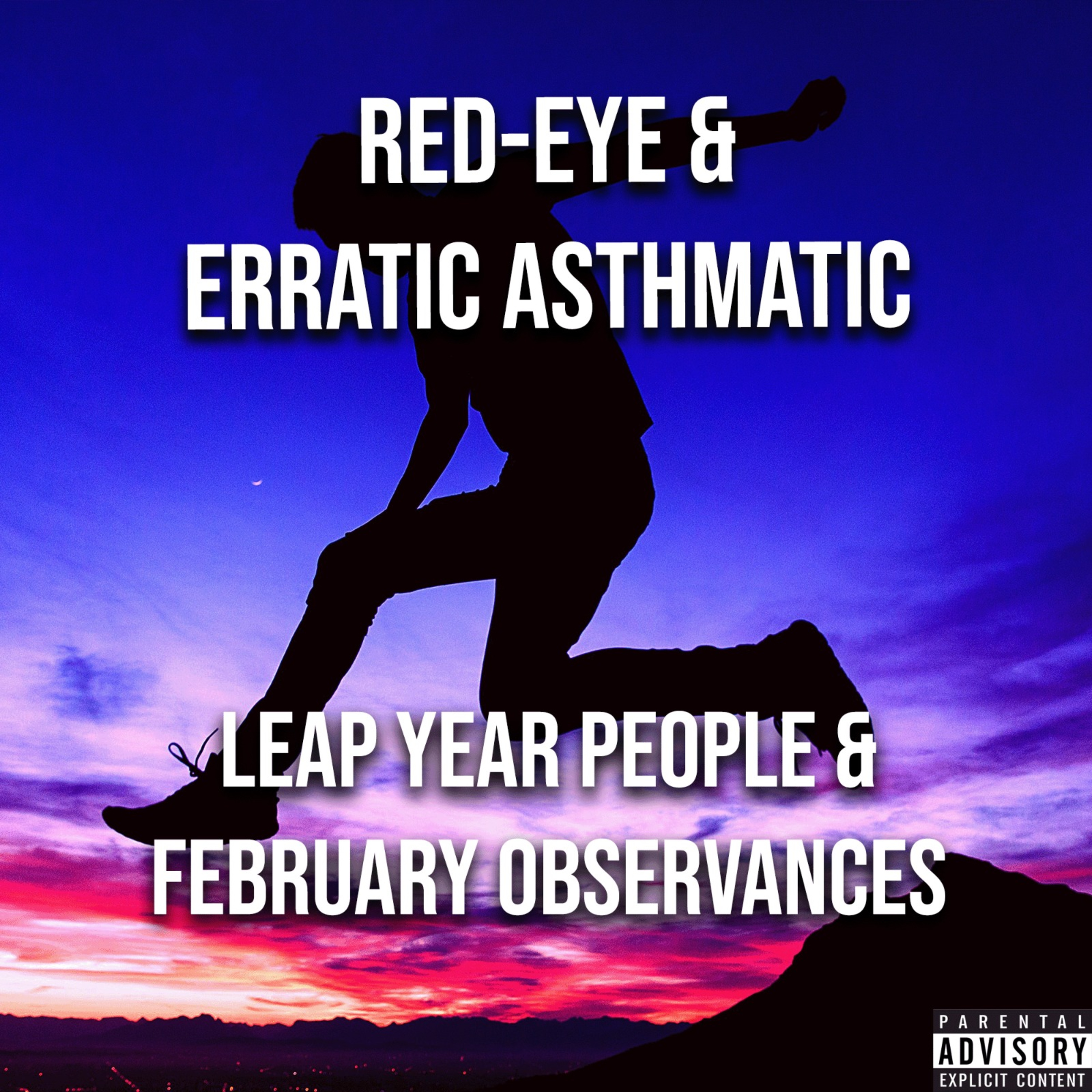 RED-EYE &
ERRATIC ASTHMATIC

LEAP YEAR PEOPLE &
FEBRUARY OBSERVANCES

PARENTAL
ADVISORY
EXPLICIT CONTENT